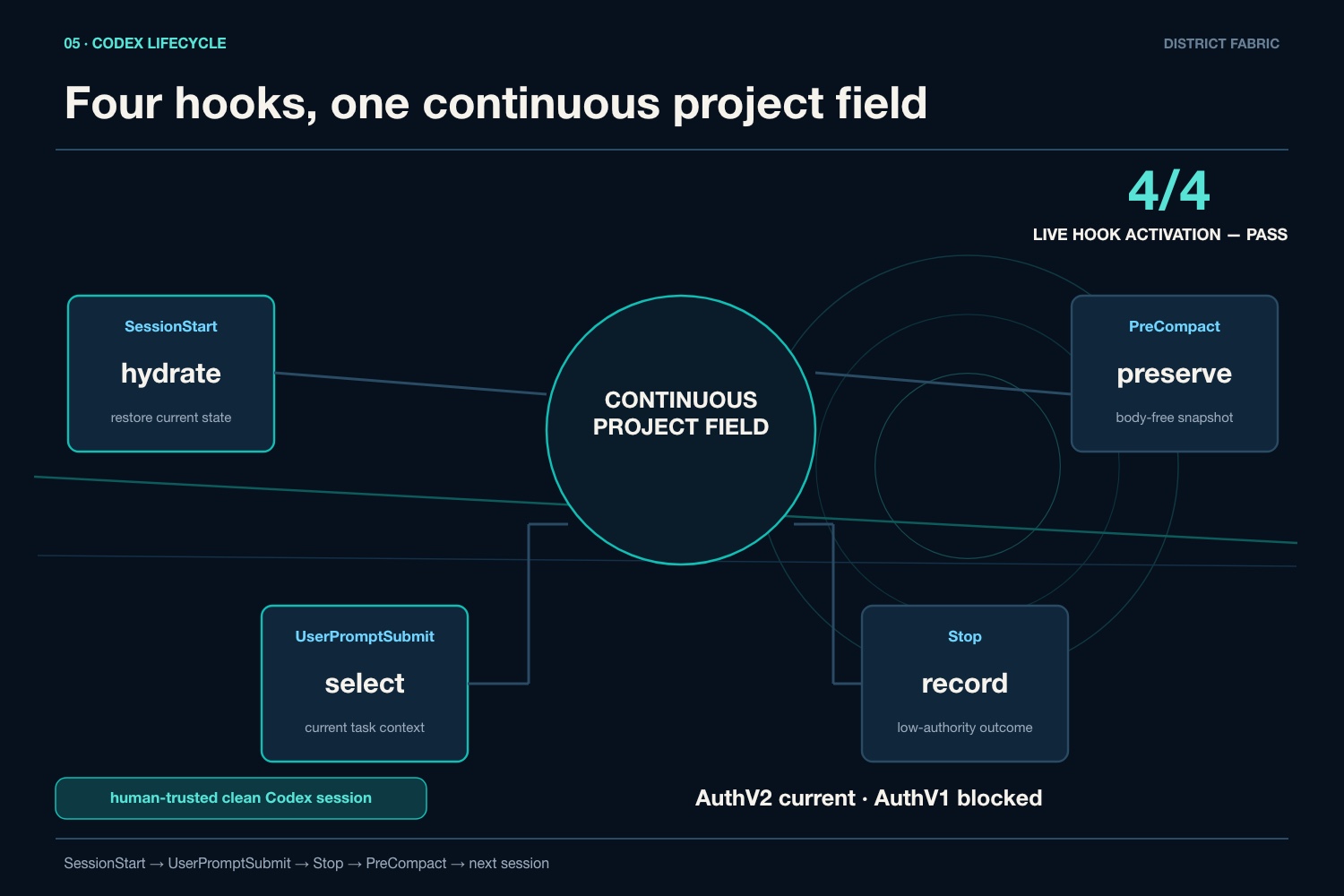 05 · CODEX LIFECYCLE

DISTRICT FABRIC

Four hooks, one continuous project field

4/4

LIVE HOOK ACTIVATION — PASS

SessionStart

hydrate

restore current state

CONTINUOUS PROJECT FIELD

PreCompact

preserve

body-free snapshot

UserPromptSubmit

select

current task context

Stop

record

low-authority outcome

human-trusted clean Codex session

AuthV2 current · AuthV1 blocked

SessionStart → UserPromptSubmit → Stop → PreCompact → next session